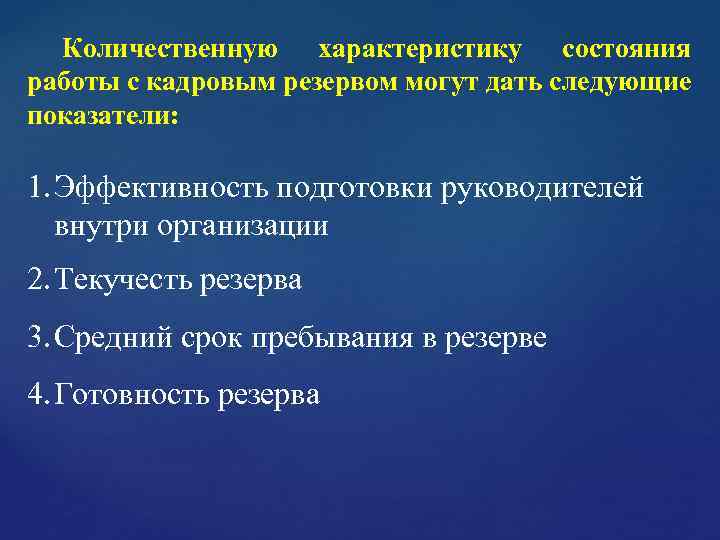 Количественную характеристику состояния работы с кадровым резервом могут дать следующие показатели:

1. Эффективность подготовки руководителей внутри организации

2. Текучесть резерва

3. Средний срок пребывания в резерве

4. Готовность резерва